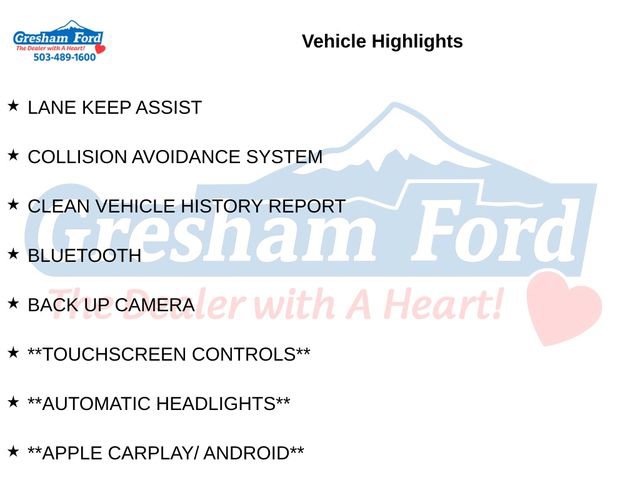 Gresham Ford
The Dealer with A Heart!
503-489-1600

Vehicle Highlights

★ LANE KEEP ASSIST

★ COLLISION AVOIDANCE SYSTEM

★ CLEAN VEHICLE HISTORY REPORT

★ BLUETOOTH

★ BACK UP CAMERA

★ **TOUCHSCREEN CONTROLS**

★ **AUTOMATIC HEADLIGHTS**

★ **APPLE CARPLAY/ ANDROID**

Gresham Ford
The Dealer with A Heart!